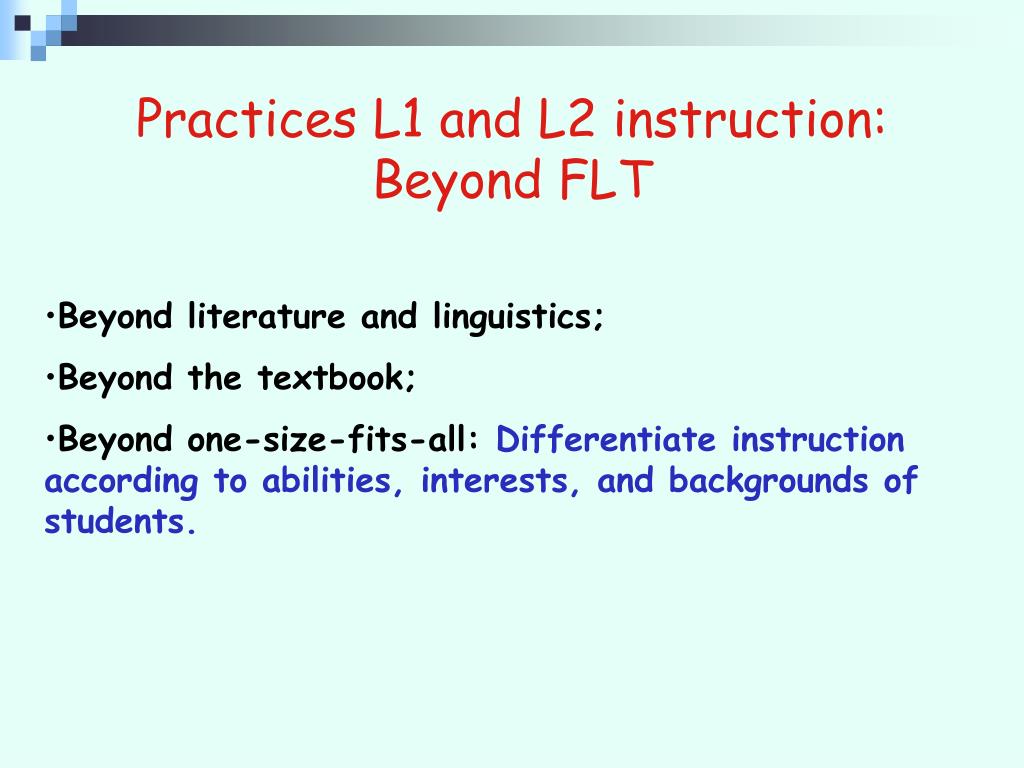 Practices L1 and L2 instruction: Beyond FLT

•Beyond literature and linguistics;

•Beyond the textbook;

•Beyond one-size-fits-all: Differentiate instruction according to abilities, interests, and backgrounds of students.